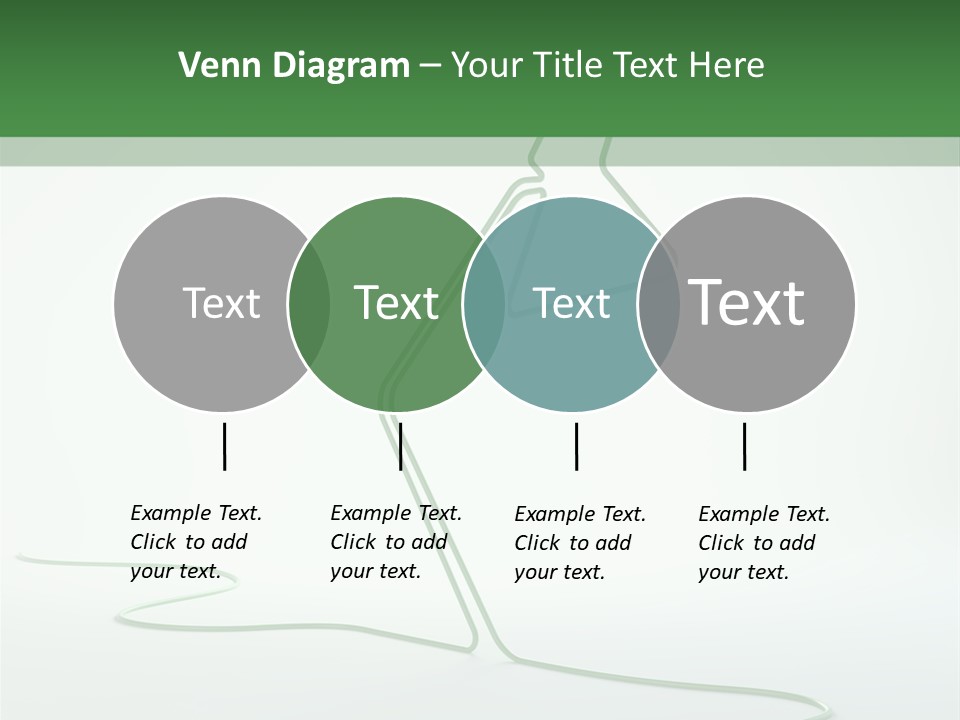 Venn Diagram – Your Title Text Here

Text

Text

Text

Text

Example Text. Click to add your text.

Example Text. Click to add your text.

Example Text. Click to add your text.

Example Text. Click to add your text.